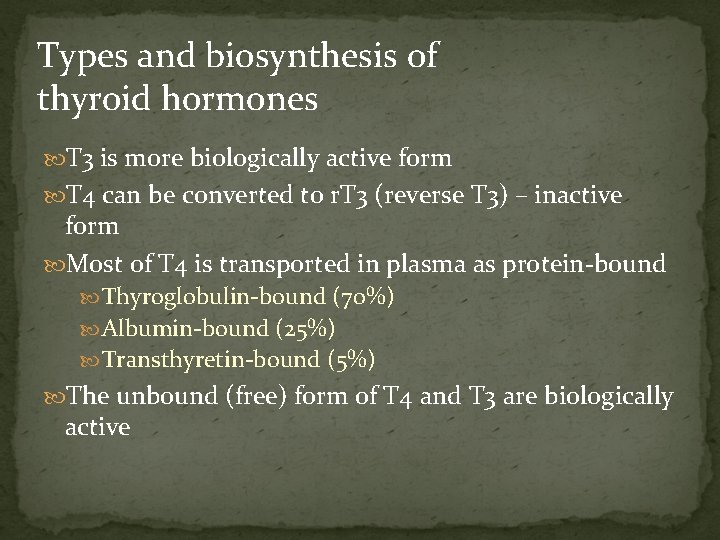 Types and biosynthesis of thyroid hormones

T3 is more biologically active form

T4 can be converted to rT3 (reverse T3) – inactive form

Most of T4 is transported in plasma as protein-bound

Thyroglobulin-bound (70%)

Albumin-bound (25%)

Transthyretin-bound (5%)

The unbound (free) form of T4 and T3 are biologically active